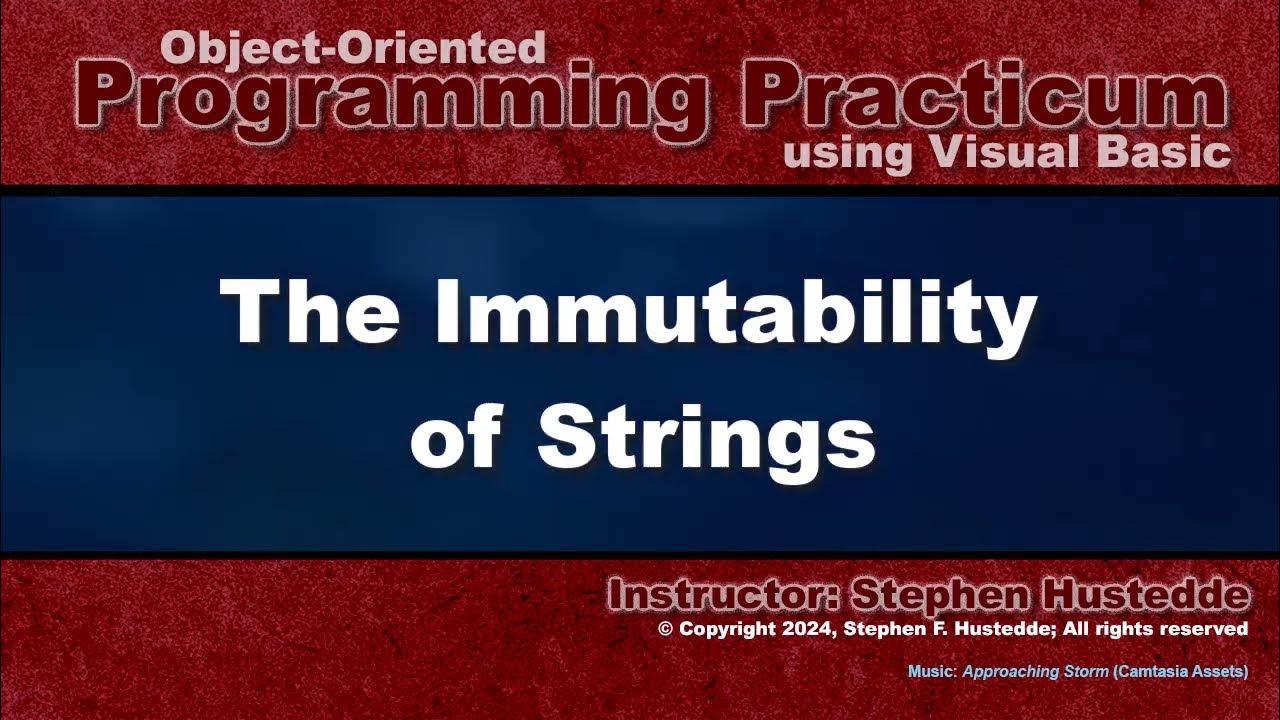 Object-Oriented
Programming Practicum
using Visual Basic

The Immutability of Strings

Instructor: Stephen Hustedde
© Copyright 2024, Stephen F. Hustedde; All rights reserved

Music: Approaching Storm (Camtasia Assets)